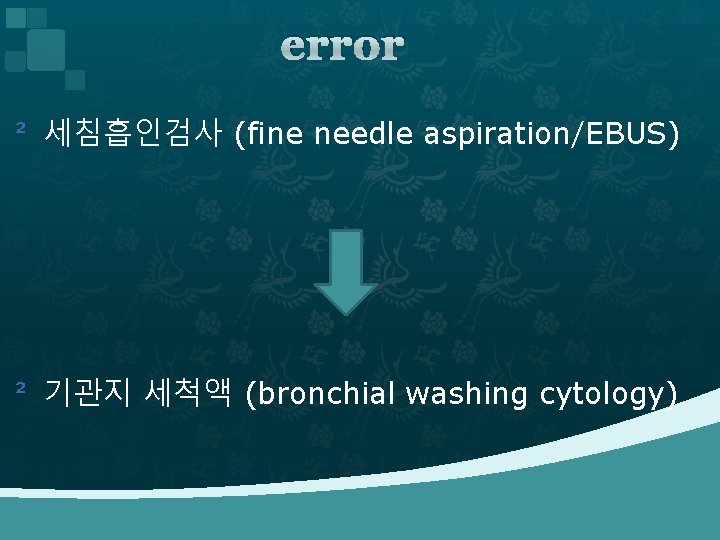 error

² 세침흡인검사 (fine needle aspiration/EBUS)

² 기관지 세척액 (bronchial washing cytology)